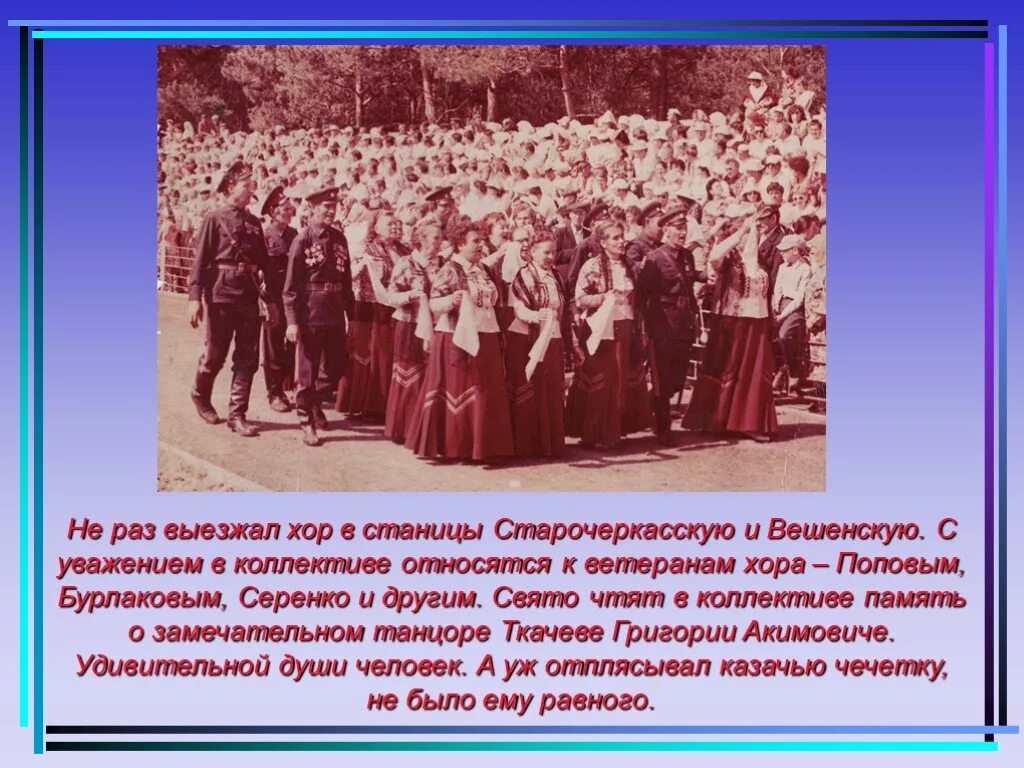 Не раз выезжал хор в станицы Старочеркасскую и Вешенскую. С уважением в коллективе относятся к ветеранам хора – Поповым, Бурлаковым, Серенко и другим. Свято чтят в коллективе память о замечательном танцоре Ткачеве Григории Акимовиче. Удивительной души человек. А уж отплясывал казачью чечетку, не было ему равного.